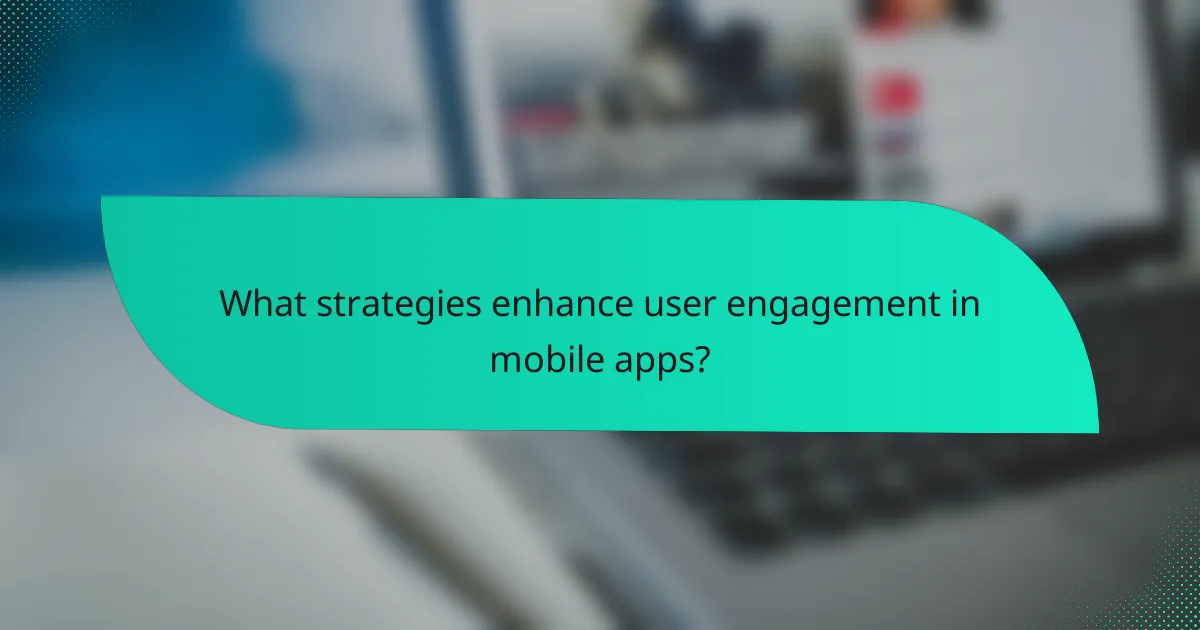 What strategies enhance user engagement in mobile apps?